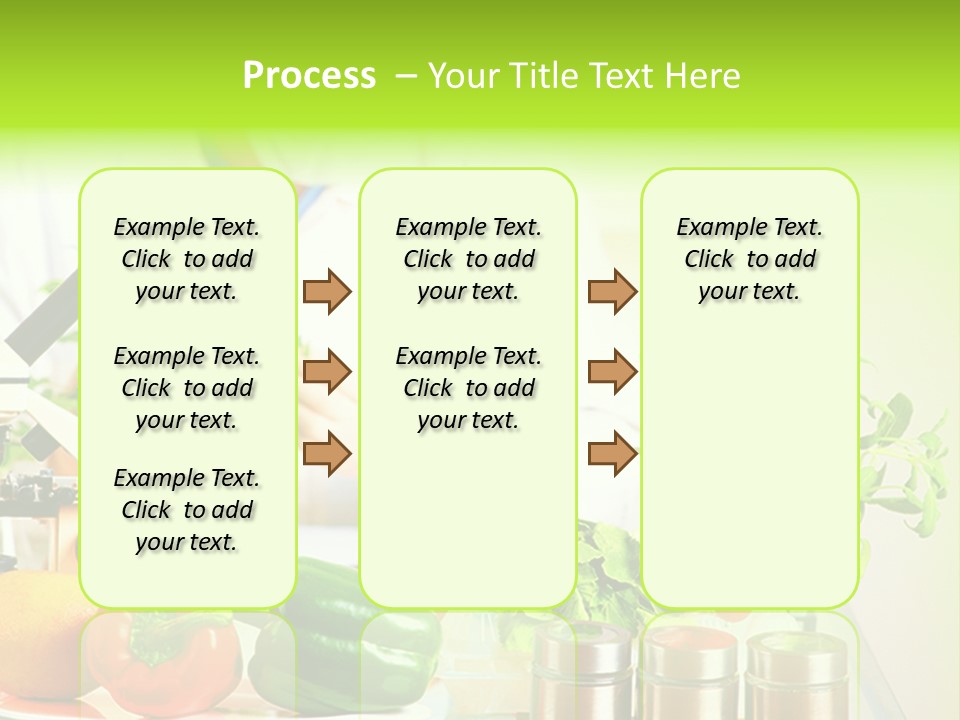 Process – Your Title Text Here

Example Text. Click to add your text.

Example Text. Click to add your text.

Example Text. Click to add your text.

Example Text. Click to add your text.

Example Text. Click to add your text.

Example Text. Click to add your text.